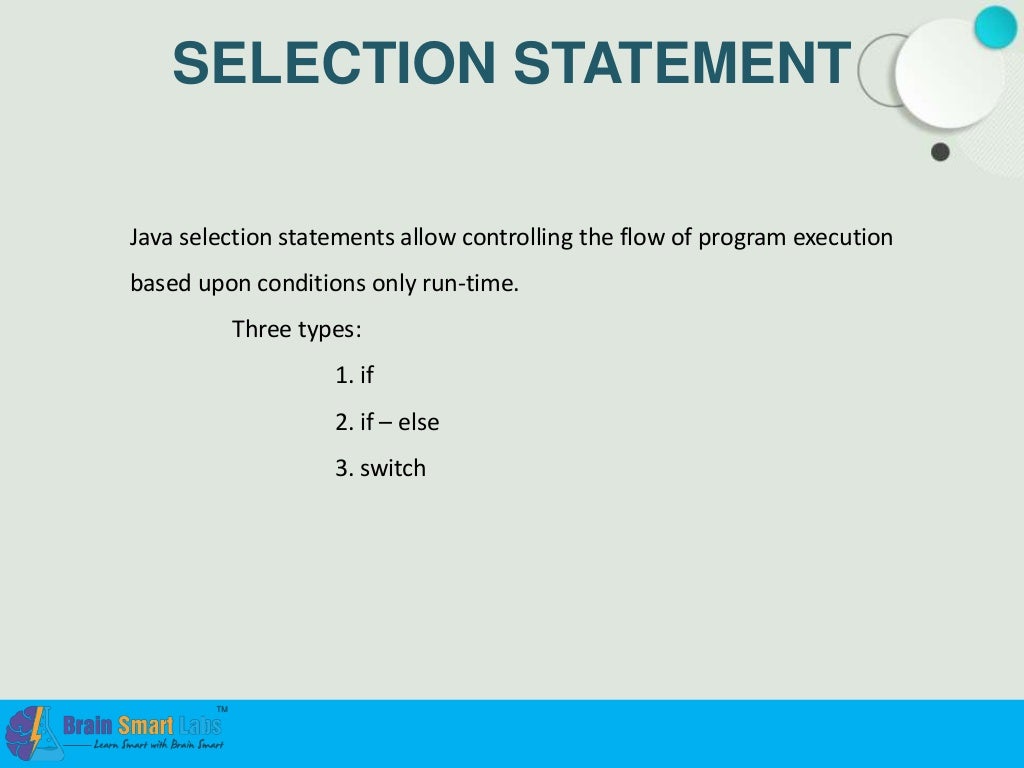 SELECTION STATEMENT

Java selection statements allow controlling the flow of program execution based upon conditions only run-time.

Three types:

1. if

2. if – else

3. switch

Brain Smart Labs™
Learn Smart with Brain Smart